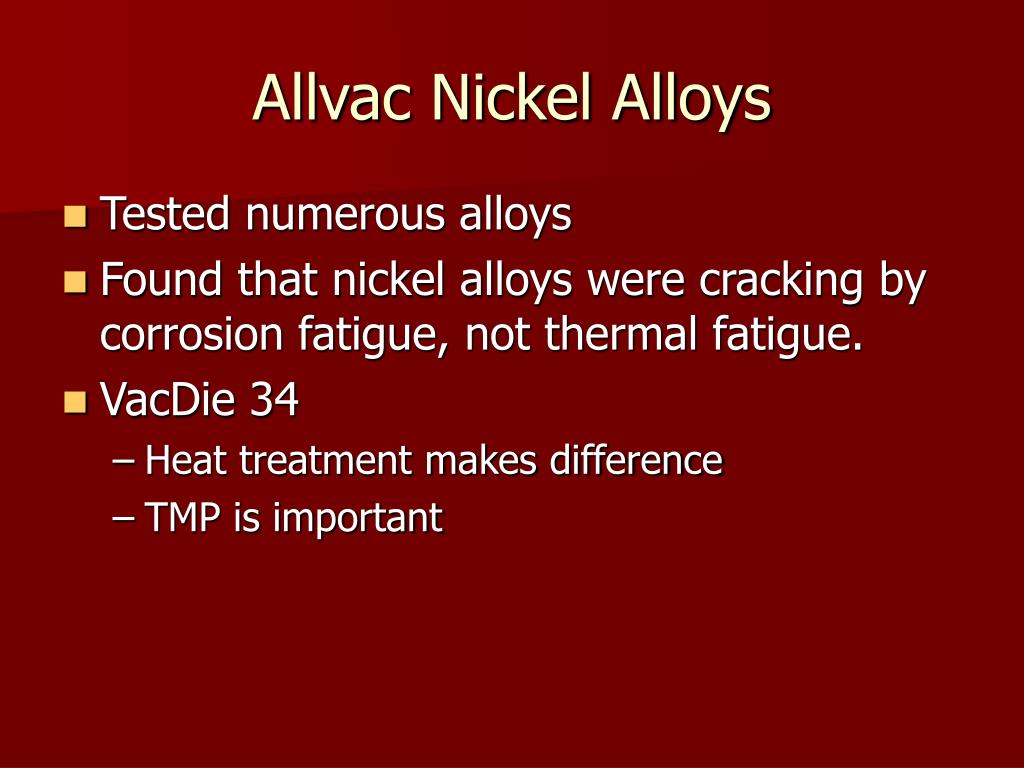 Allvac Nickel Alloys

Tested numerous alloys

Found that nickel alloys were cracking by corrosion fatigue, not thermal fatigue.

VacDie 34

– Heat treatment makes difference

– TMP is important